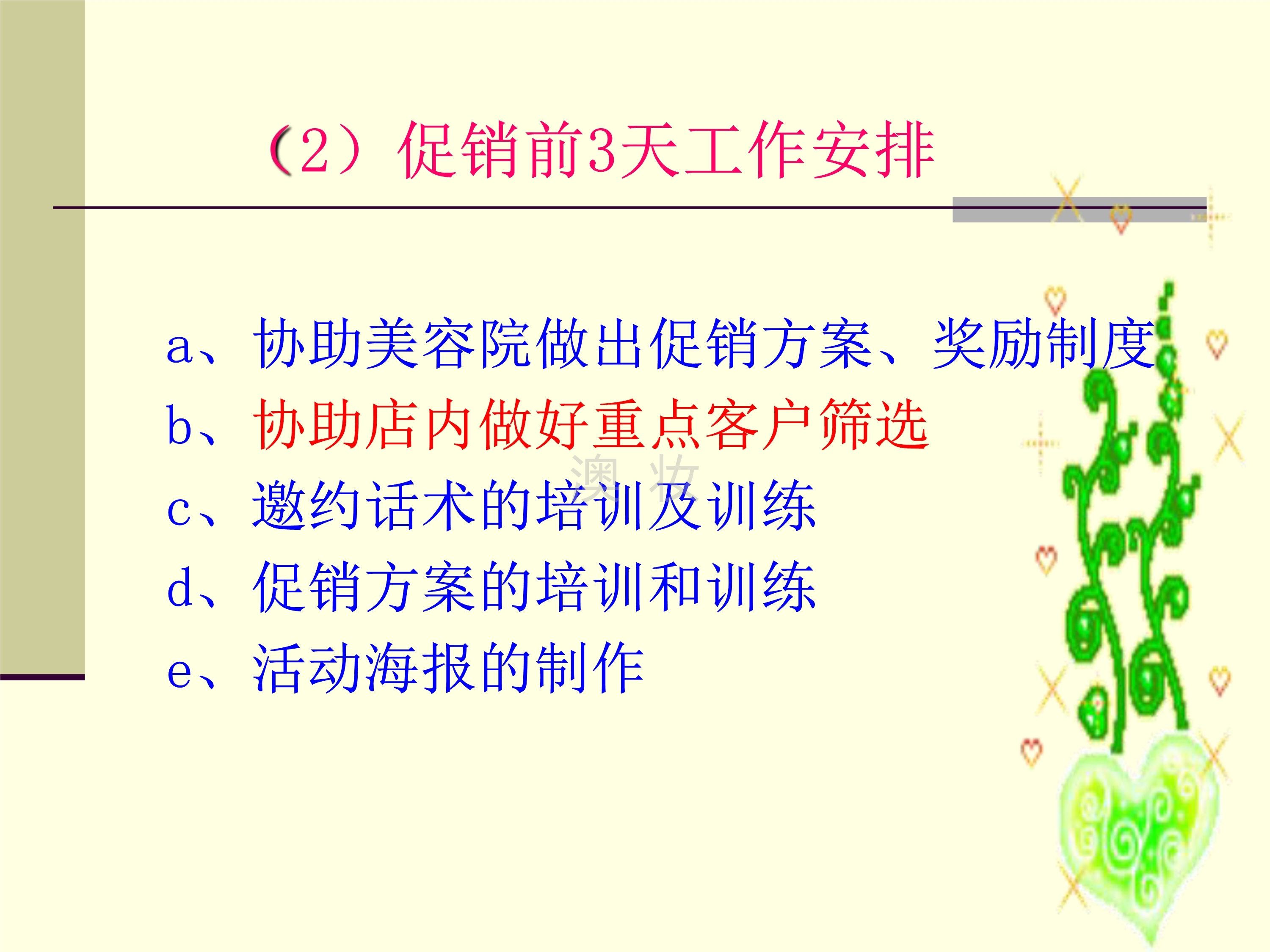 （2）促销前3天工作安排

a、协助美容院做出促销方案、奖励制度

b、协助店内做好重点客户筛选

澳 妆

c、邀约话术的培训及训练

d、促销方案的培训和训练

e、活动海报的制作